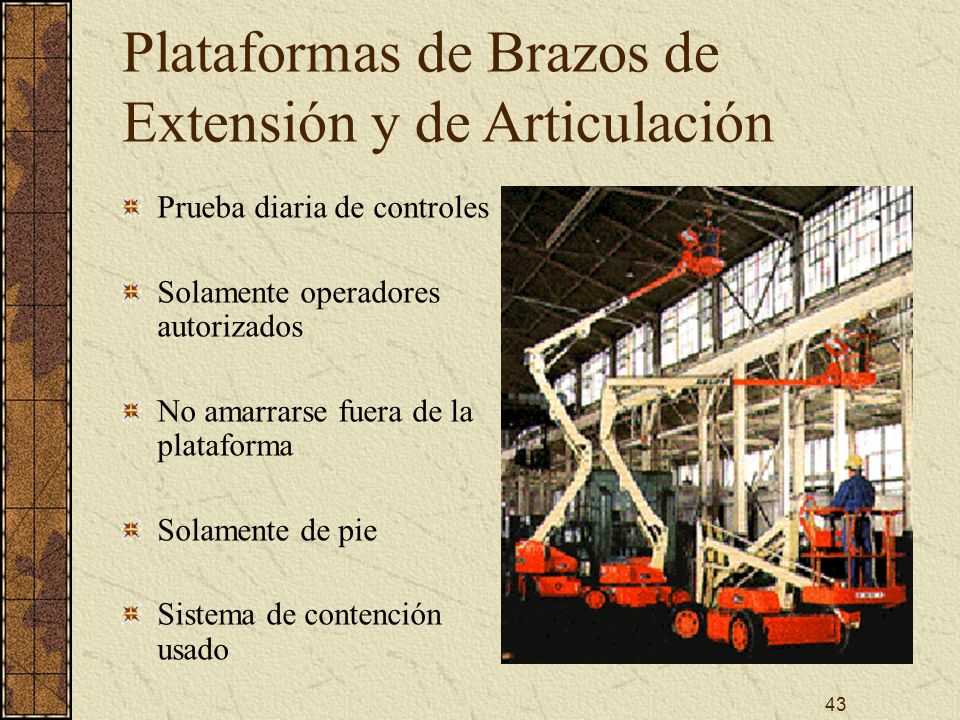 Plataformas de Brazos de Extensión y de Articulación

Prueba diaria de controles

Solamente operadores autorizados

No amarrarse fuera de la plataforma

Solamente de pie

Sistema de contención usado

43